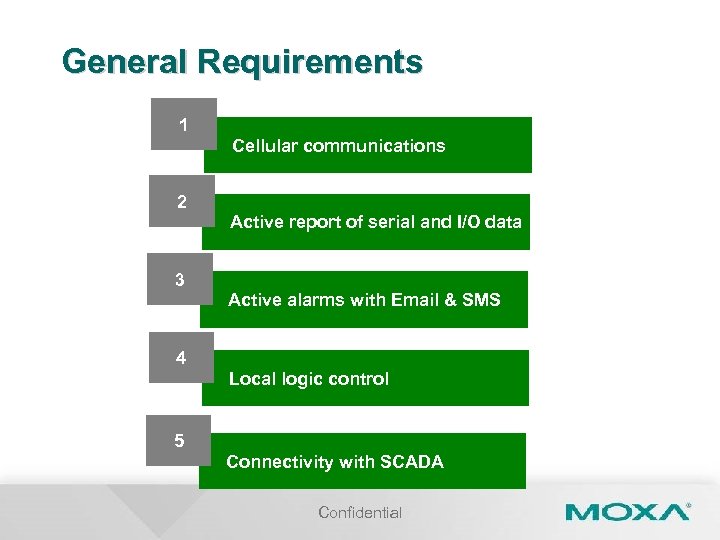 General Requirements

1
Cellular communications

2
Active report of serial and I/O data

3
Active alarms with Email & SMS

4
Local logic control

5
Connectivity with SCADA

Confidential

MOXA®